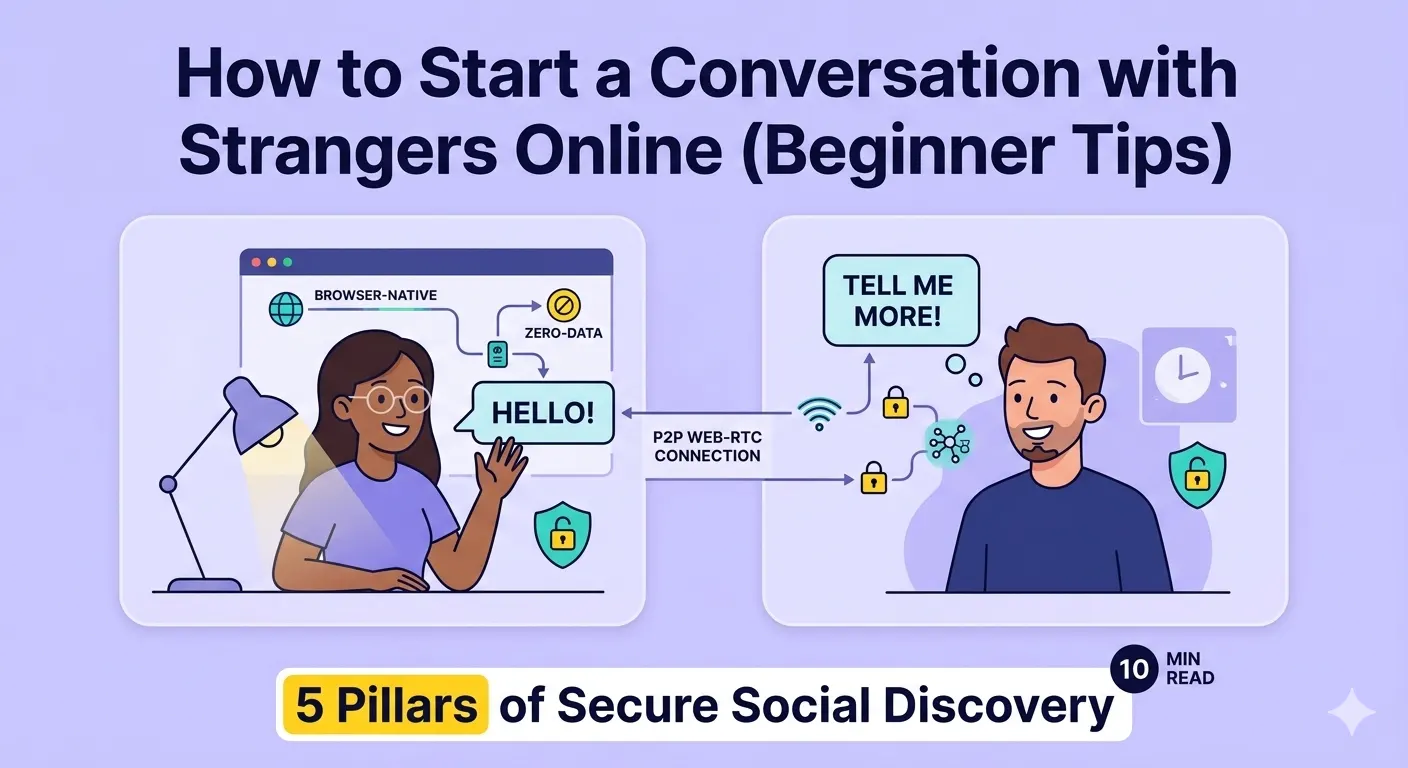 How to Start a Conversation with Strangers Online (Beginner Tips)

BROWSER-NATIVE

ZERO-DATA

HELLO!

P2P WEB-RTC CONNECTION

TELL ME MORE!

5 Pillars of Secure Social Discovery

10 MIN READ